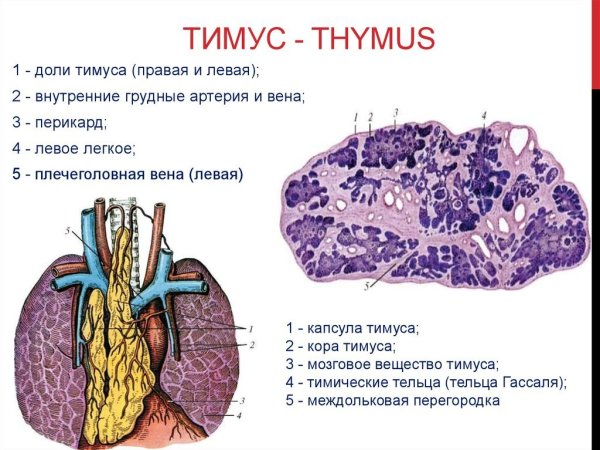 ТИМУС - THYMUS

1 - доли тимуса (правая и левая);

2 - внутренние грудные артерия и вена;

3 - перикард;

4 - левое легкое;

5 - плечеголовная вена (левая)

1 2 3 4

5

5

1

2

3

4

1 - капсула тимуса;
2 - кора тимуса;
3 - мозговое вещество тимуса;
4 - тимические тельца (тельца Гассаля);
5 - междольковая перегородка